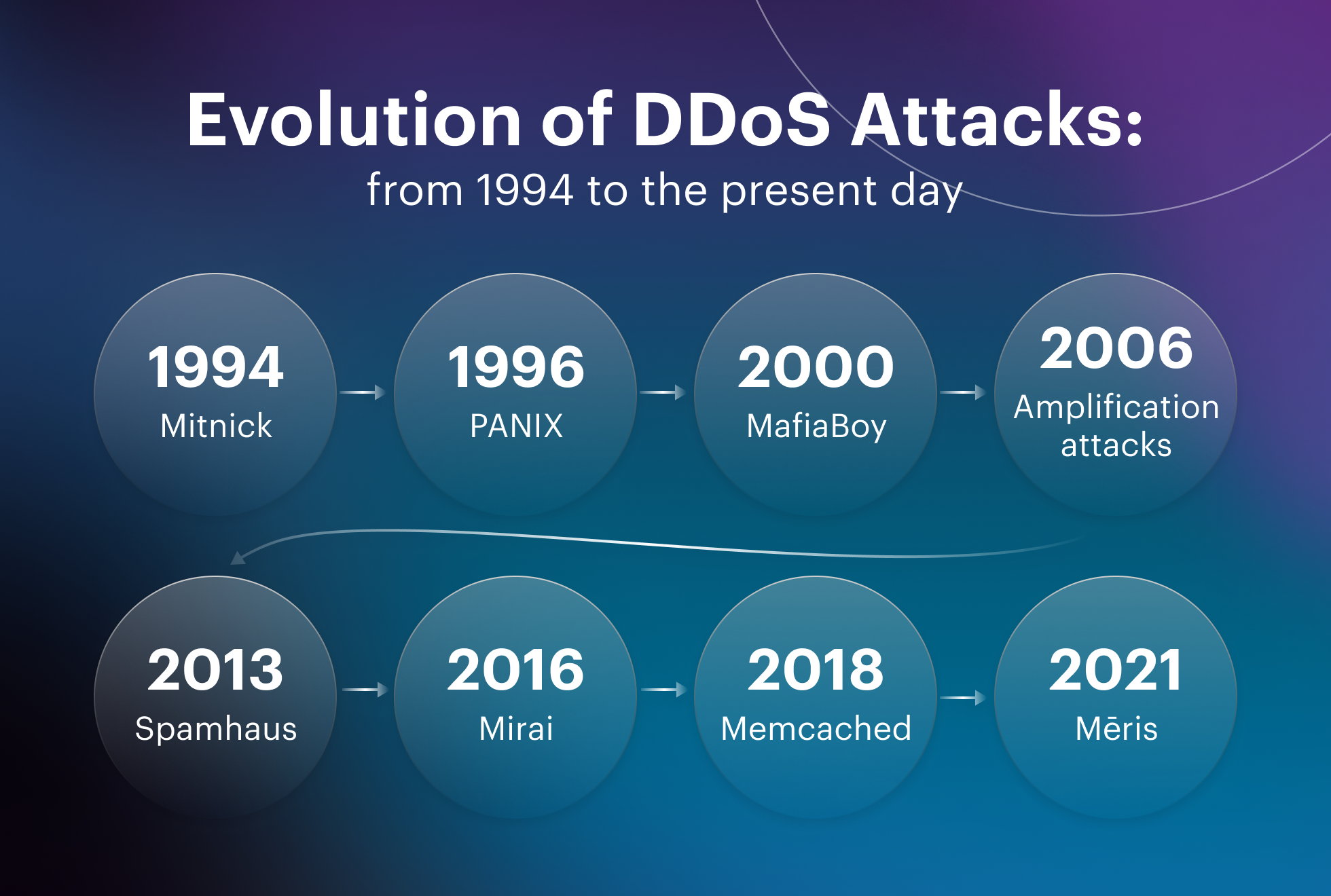 Evolution of DDoS Attacks:
from 1994 to the present day

1994
Mitnick

1996
PANIX

2000
MafiaBoy

2006
Amplification attacks

2013
Spamhaus

2016
Mirai

2018
Memcached

2021
Mēris